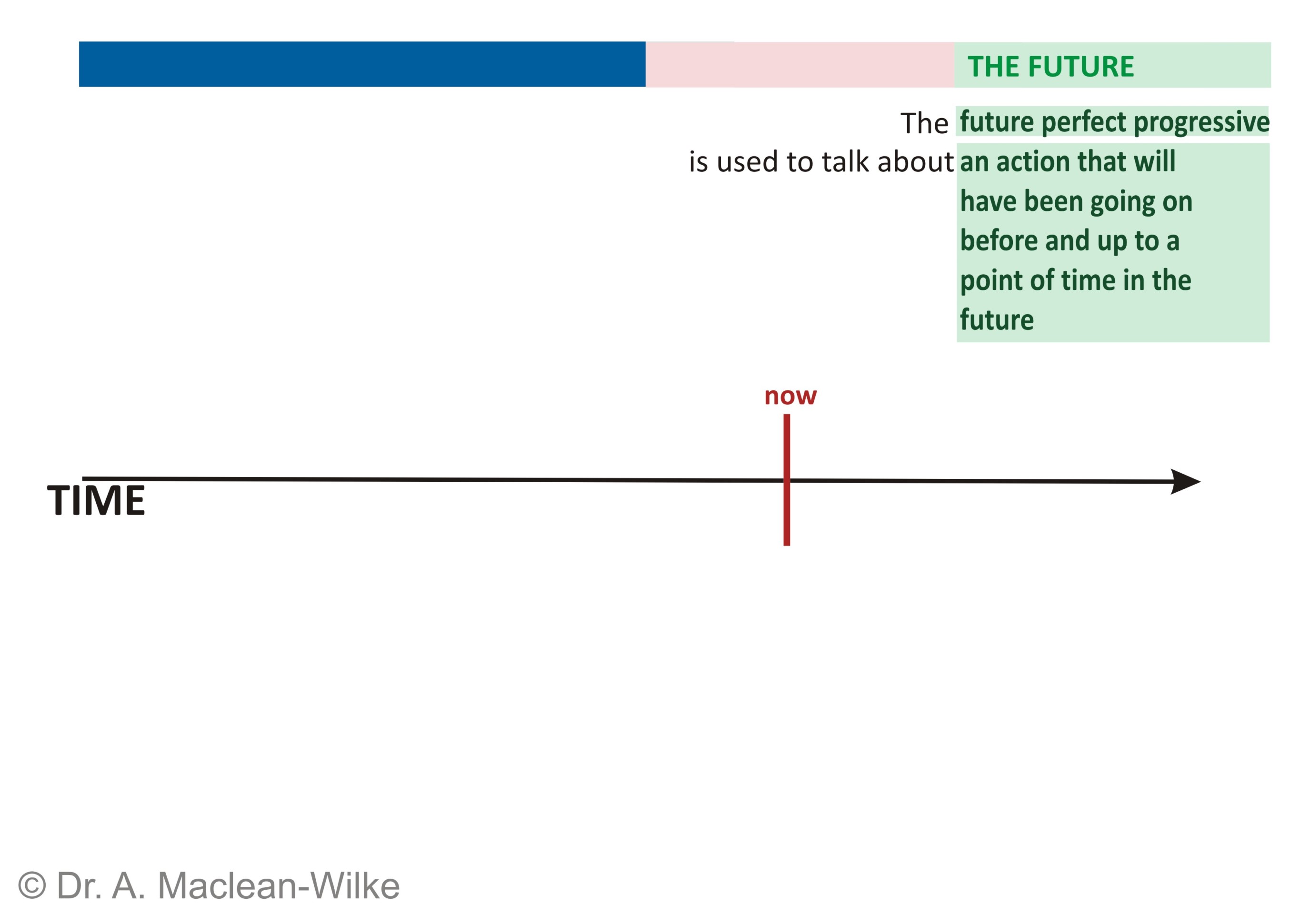 THE FUTURE

The future perfect progressive is used to talk about an action that will have been going on before and up to a point of time in the future

now

TIME

© Dr. A. Maclean-Wilke